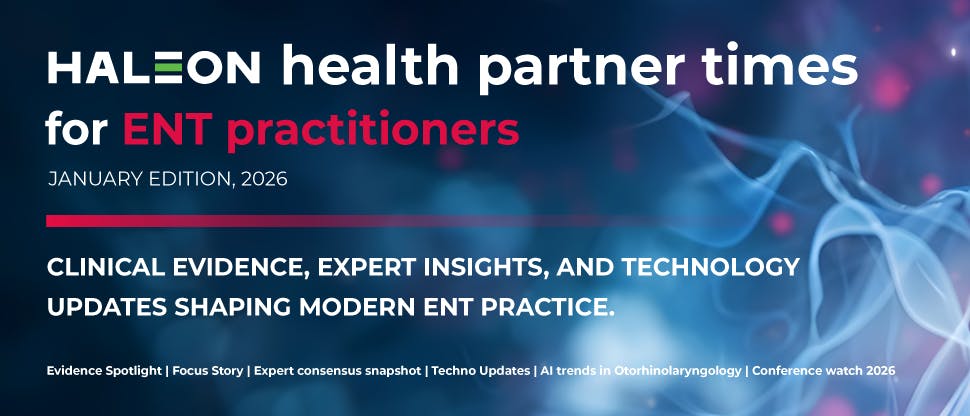 HALEON health partner times
for ENT practitioners

JANUARY EDITION, 2026

CLINICAL EVIDENCE, EXPERT INSIGHTS, AND TECHNOLOGY UPDATES SHAPING MODERN ENT PRACTICE.

Evidence Spotlight | Focus Story | Expert consensus snapshot | Techno Updates | AI trends in Otorhinolaryngology | Conference watch 2026